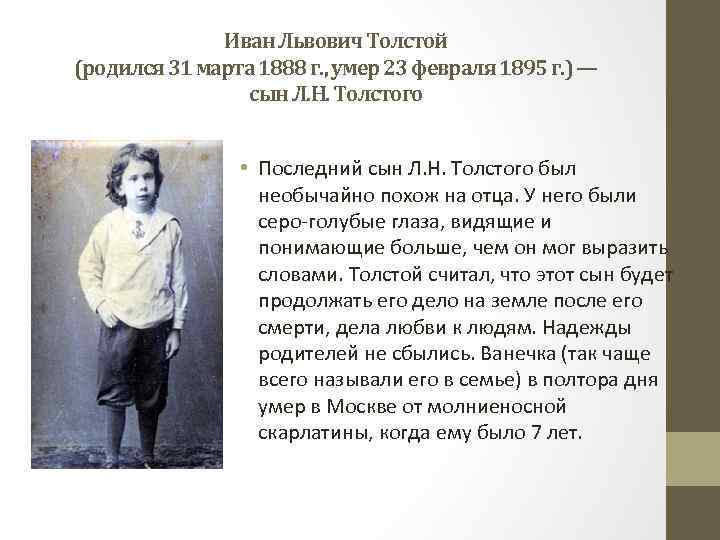 Иван Львович Толстой
(родился 31 марта 1888 г., умер 23 февраля 1895 г.) — сын Л.Н. Толстого

• Последний сын Л.Н. Толстого был необычайно похож на отца. У него были серо-голубые глаза, видящие и понимающие больше, чем он мог выразить словами. Толстой считал, что этот сын будет продолжать его дело на земле после его смерти, дела любви к людям. Надежды родителей не сбылись. Ванечка (так чаще всего называли его в семье) в полтора дня умер в Москве от молниеносной скарлатины, когда ему было 7 лет.